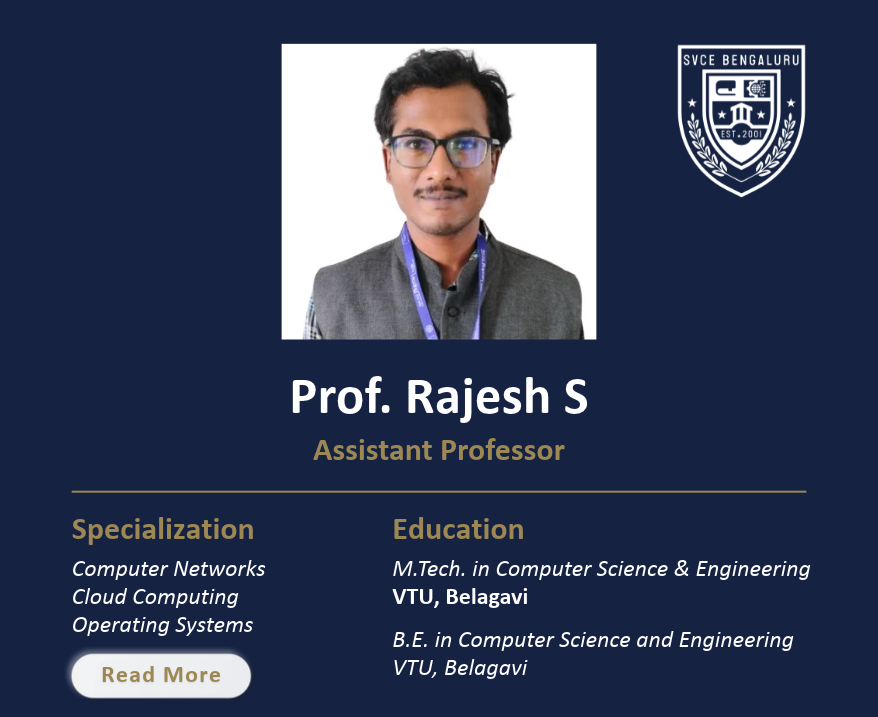 SVCE BENGALURU
EST. 2001

Prof. Rajesh S
Assistant Professor

Specialization
Computer Networks
Cloud Computing
Operating Systems

Read More

Education
M.Tech. in Computer Science & Engineering
VTU, Belagavi

B.E. in Computer Science and Engineering
VTU, Belagavi